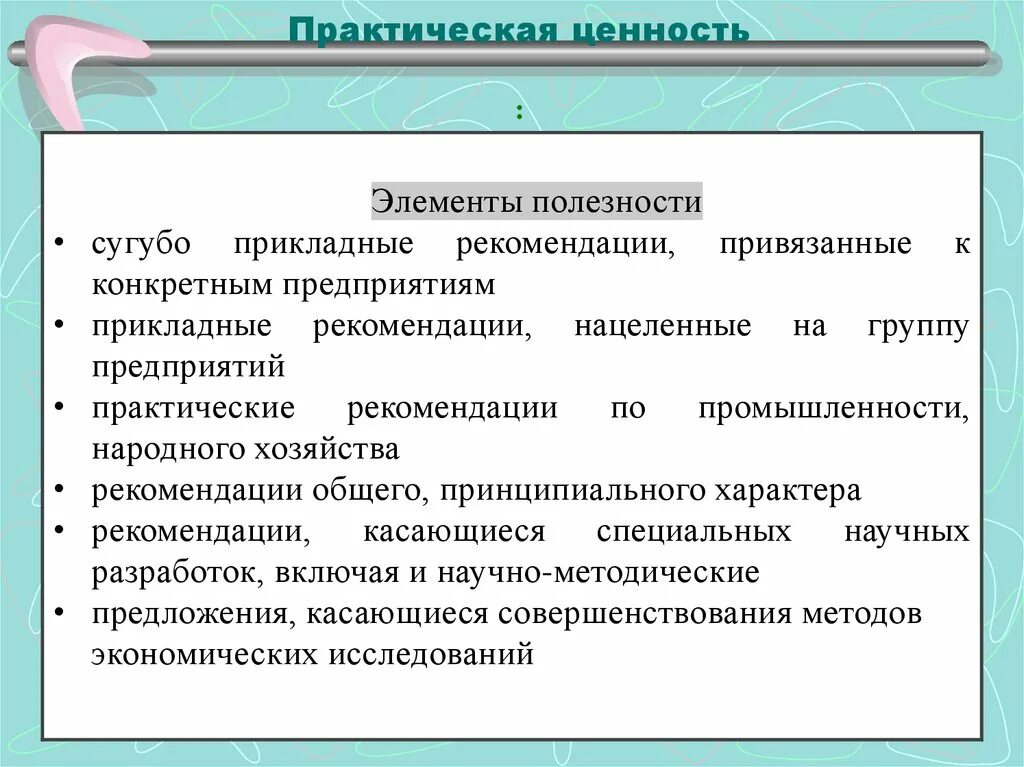 Практическая ценность

:

Элементы полезности

• сугубо прикладные рекомендации, привязанные к конкретным предприятиям
• прикладные рекомендации, нацеленные на группу предприятий
• практические рекомендации по промышленности, народного хозяйства
• рекомендации общего, принципиального характера
• рекомендации, касающиеся специальных научных разработок, включая и научно-методические
• предложения, касающиеся совершенствования методов экономических исследований